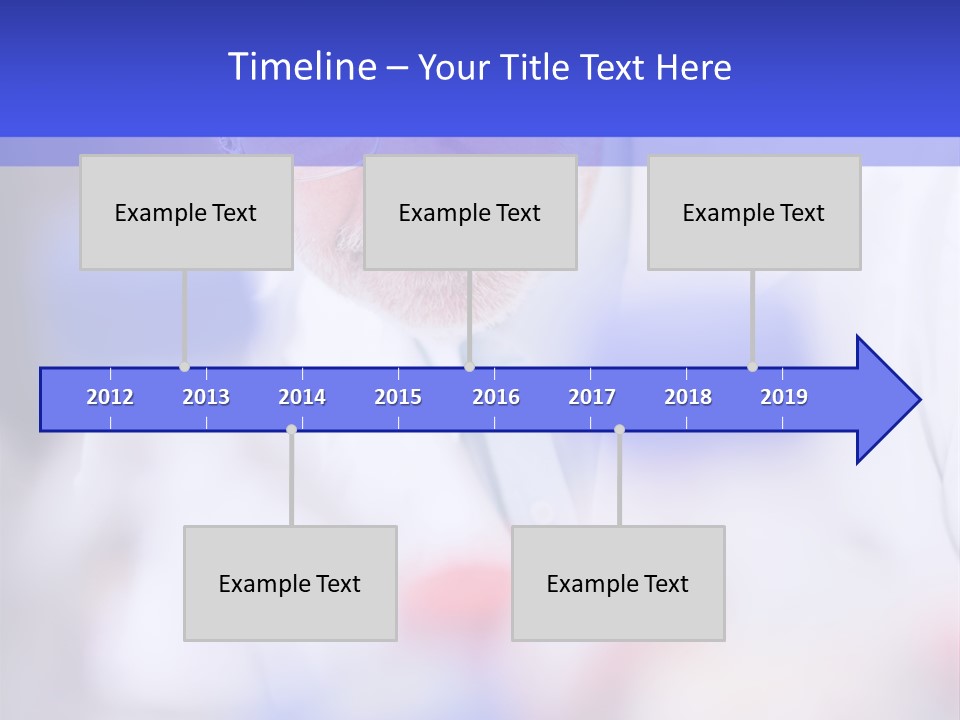 Timeline – Your Title Text Here

Example Text

Example Text

Example Text

2012 2013 2014 2015 2016 2017 2018 2019

Example Text

Example Text